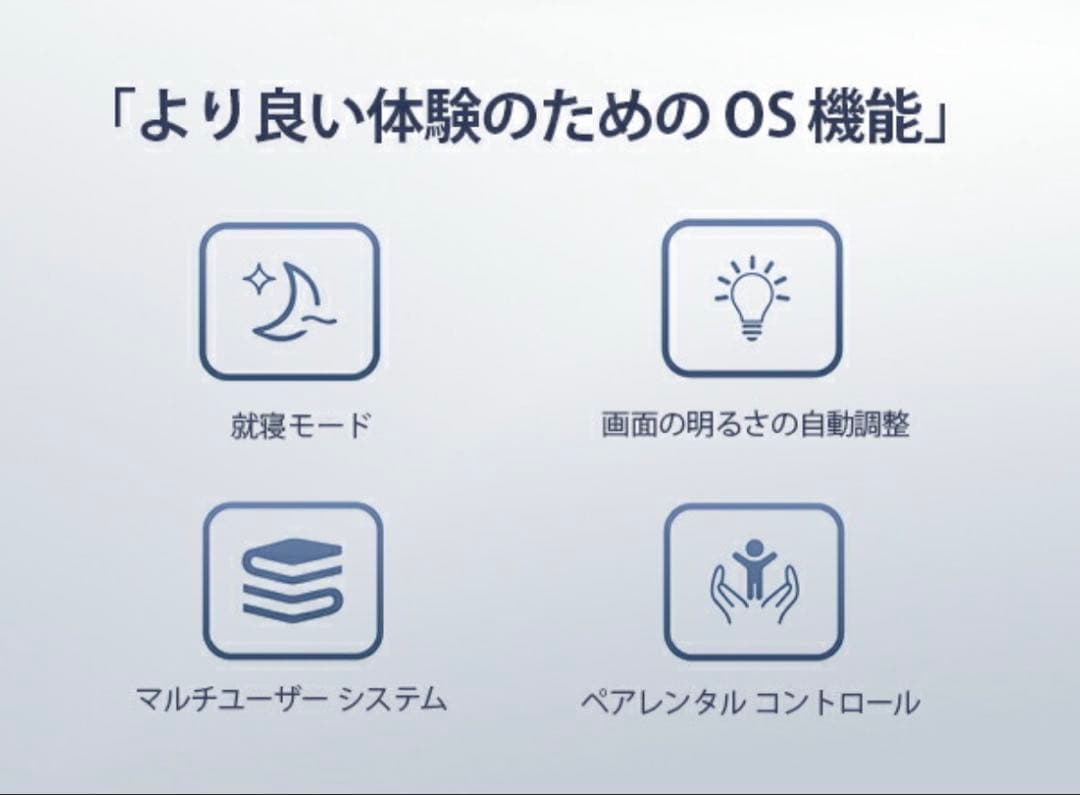 「より良い体験のための OS 機能」

就寝モード

画面の明るさの自動調整

マルチユーザー システム

ペアレンタル コントロール